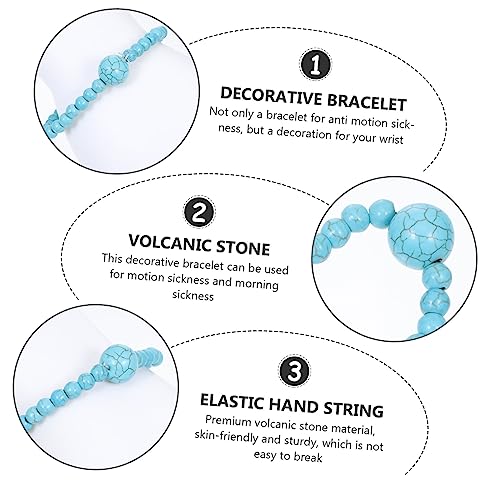 1

DECORATIVE BRACELET

Not only a bracelet for anti motion sickness, but a decoration for your wrist

2

VOLCANIC STONE

This decorative bracelet can be used for motion sickness and morning sickness

3

ELASTIC HAND STRING

Premium volcanic stone material, skin-friendly and sturdy, which is not easy to break